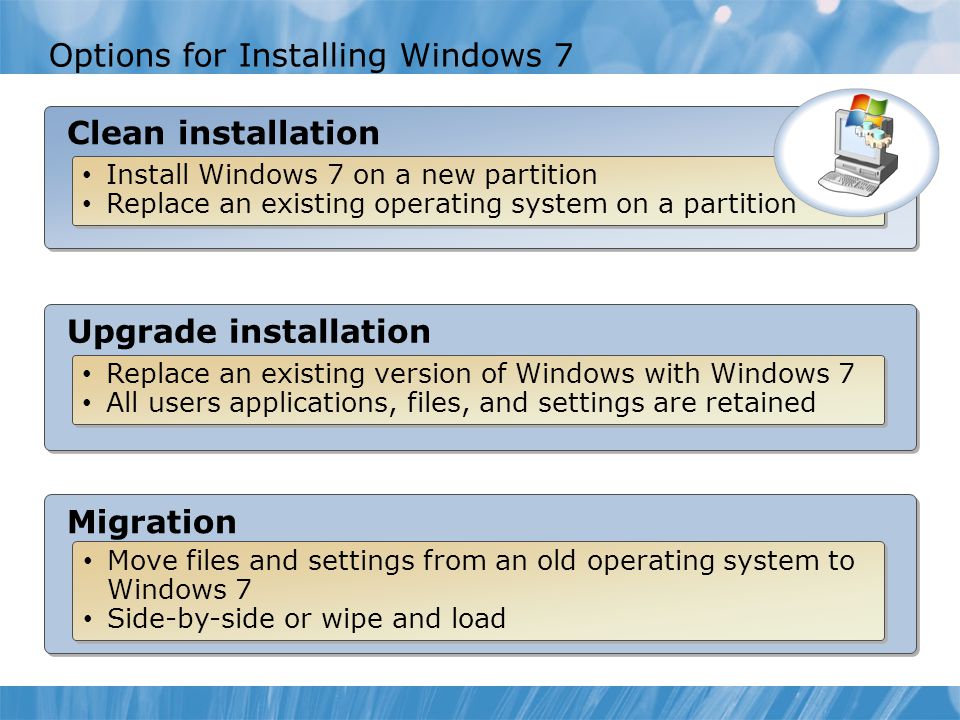 Options for Installing Windows 7

Clean installation

• Install Windows 7 on a new partition
• Replace an existing operating system on a partition

Upgrade installation

• Replace an existing version of Windows with Windows 7
• All users applications, files, and settings are retained

Migration

• Move files and settings from an old operating system to Windows 7
• Side-by-side or wipe and load